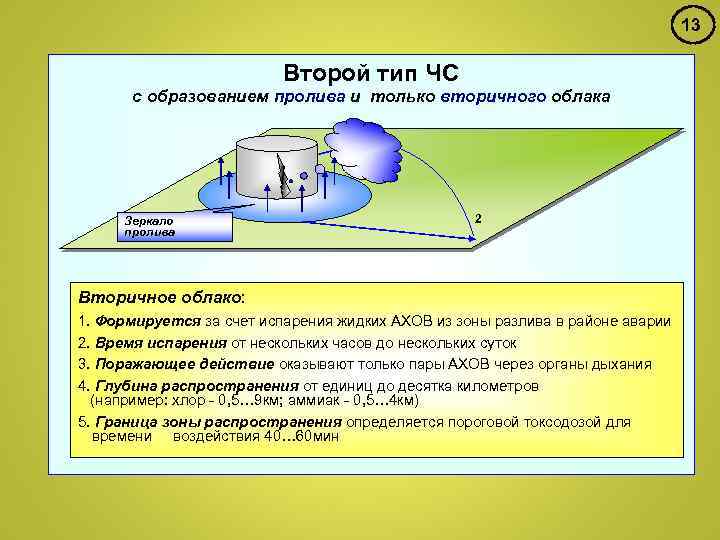 13

Второй тип ЧС

с образованием пролива и только вторичного облака

Зеркало пролива

2

Вторичное облако:

1. Формируется за счет испарения жидких АХОВ из зоны разлива в районе аварии

2. Время испарения от нескольких часов до нескольких суток

3. Поражающее действие оказывают только пары АХОВ через органы дыхания

4. Глубина распространения от единиц до десятка километров (например: хлор - 0,5…9км; аммиак - 0,5…4км)

5. Граница зоны распространения определяется пороговой токсодозой для времени воздействия 40…60мин